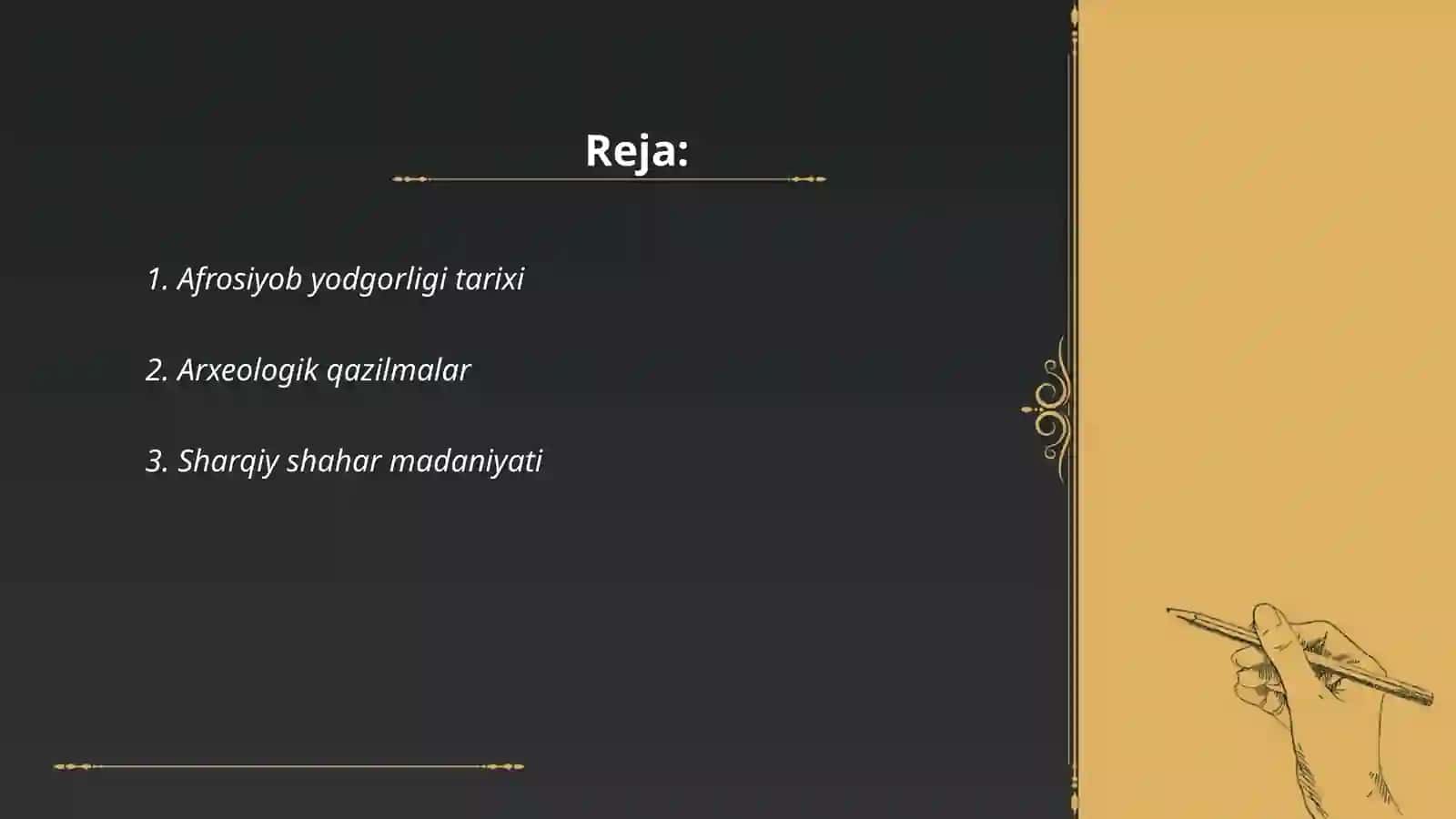 Reja:

1. Afrosiyob yodgorligi tarixi

2. Arxeologik qazilmalar

3. Sharqiy shahar madaniyati